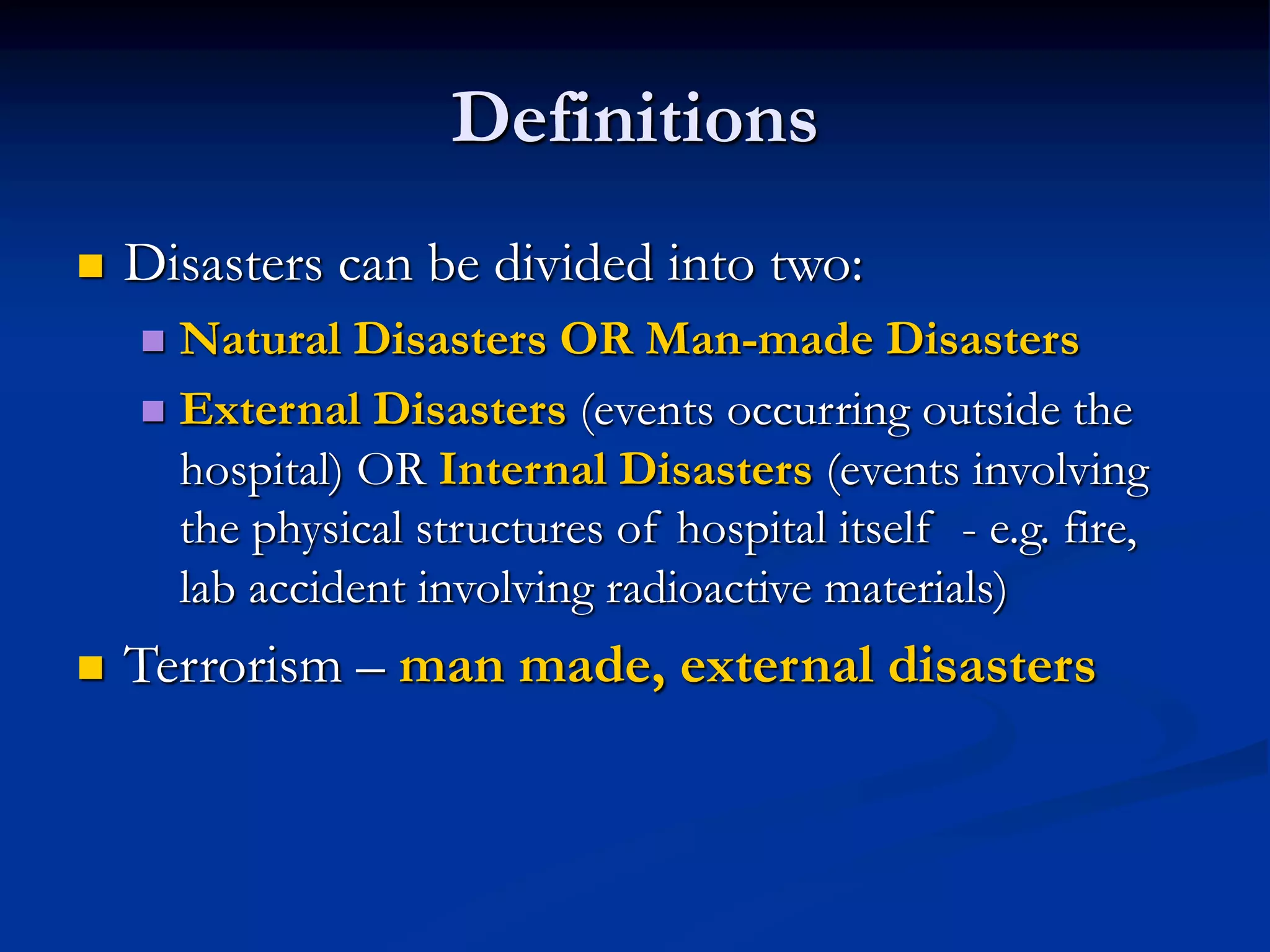 Definitions

Disasters can be divided into two:

Natural Disasters OR Man-made Disasters

External Disasters (events occurring outside the hospital) OR Internal Disasters (events involving the physical structures of hospital itself - e.g. fire, lab accident involving radioactive materials)

Terrorism – man made, external disasters